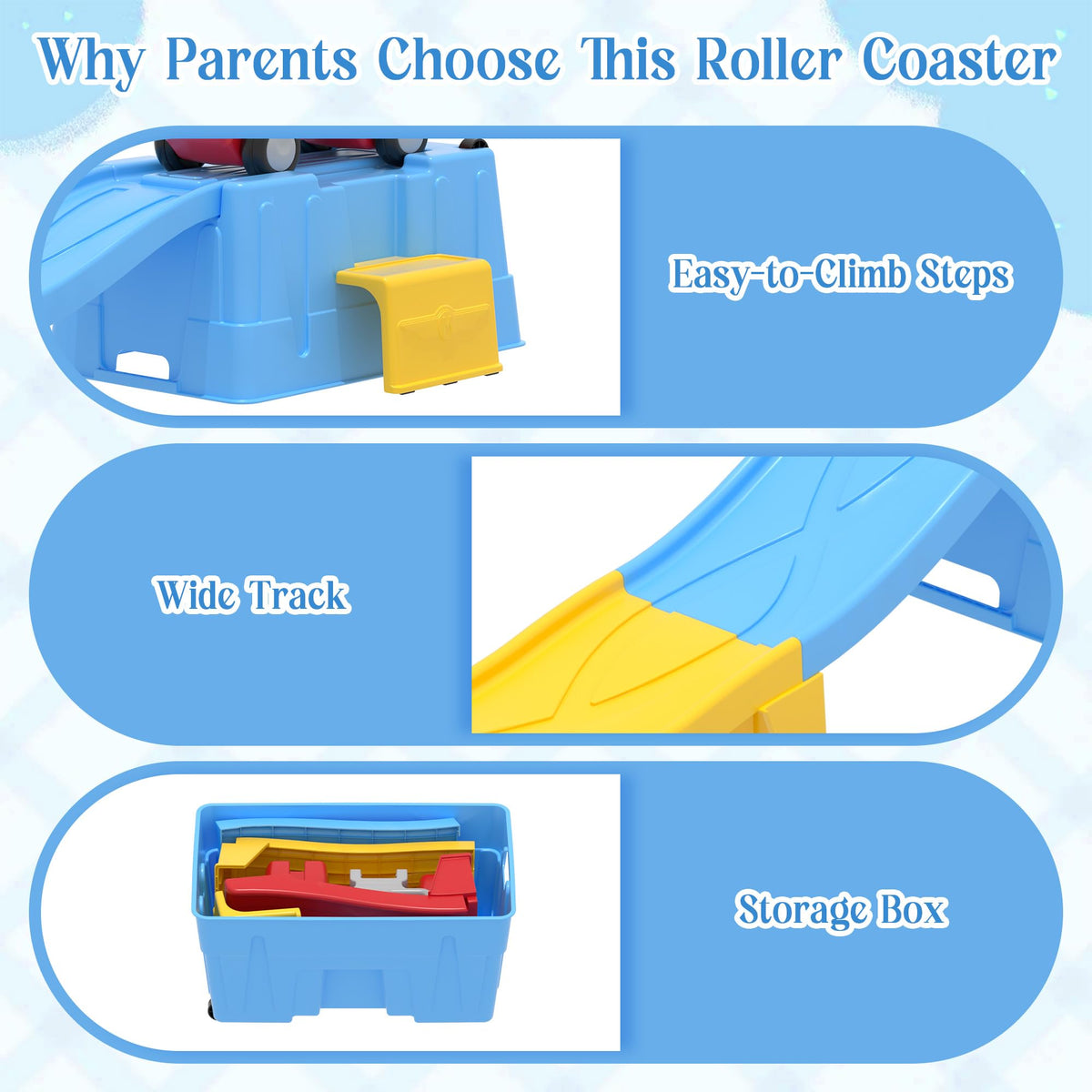 Why Parents Choose This Roller Coaster

Easy-to-Climb Steps

Wide Track

Storage Box